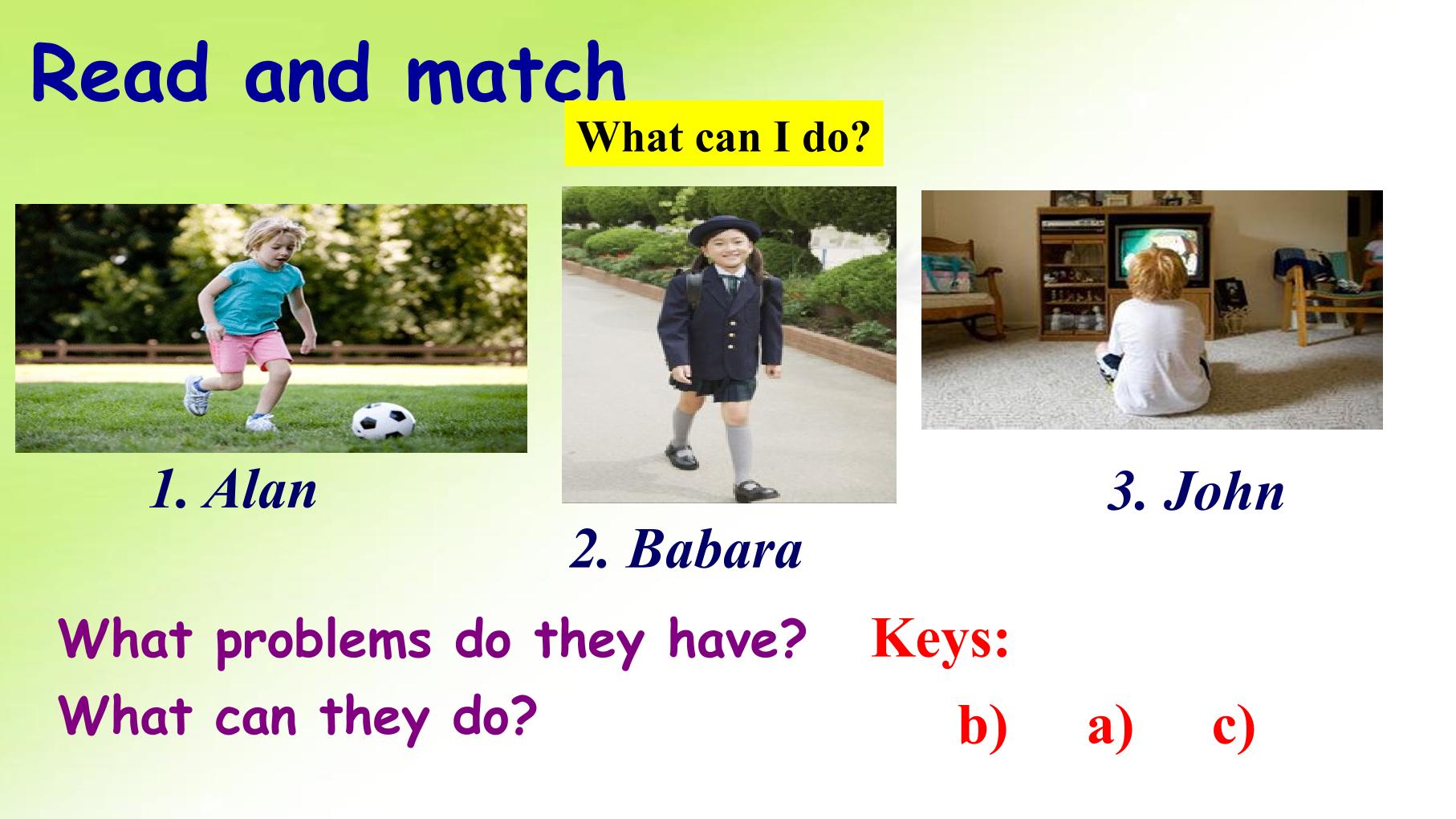 Read and match

What can I do?

1. Alan

2. Babara

3. John

What problems do they have?

What can they do?

Keys:

b) a) c)